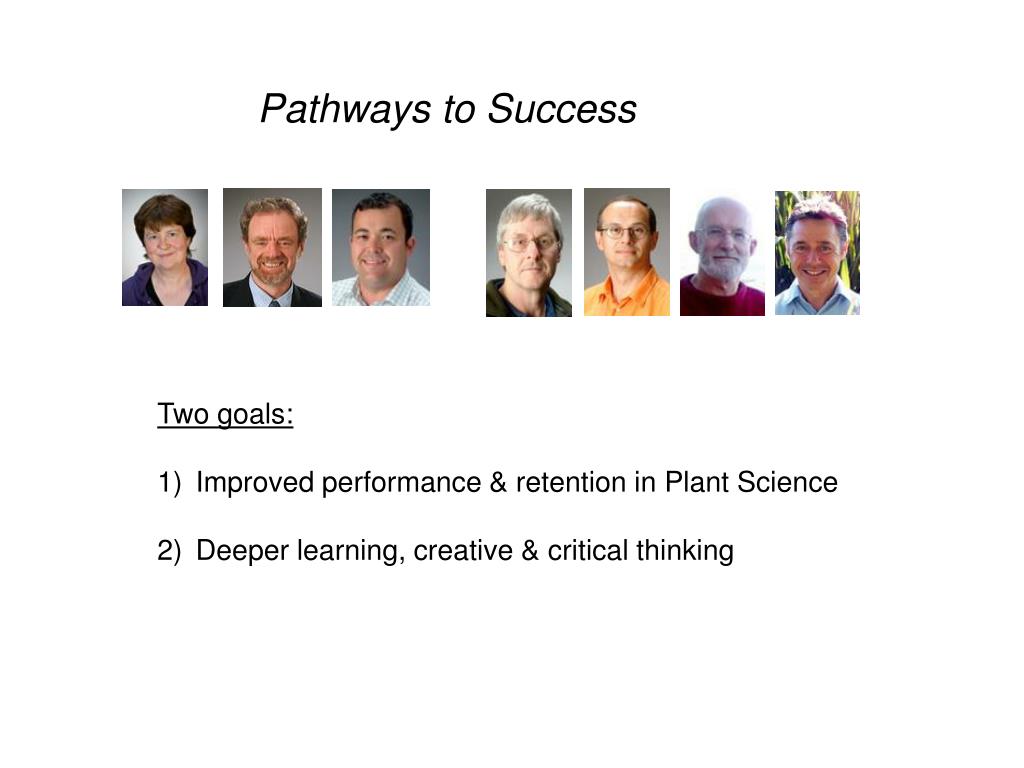 Pathways to Success

Two goals:

1) Improved performance & retention in Plant Science

2) Deeper learning, creative & critical thinking